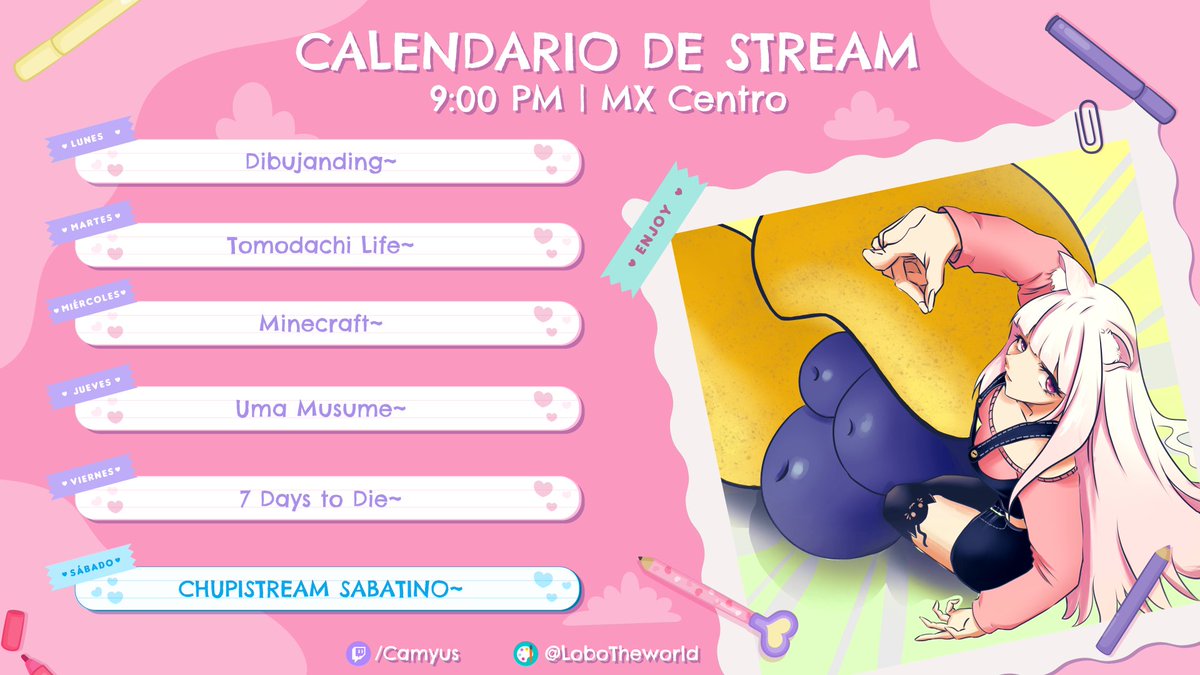 CALENDARIO DE STREAM
9:00 PM | MX Centro

LUNES
Dibujanding~

MARTES
Tomodachi Life~

MIÉRCOLES
Minecraft~

JUEVES
Uma Musume~

VIERNES
7 Days to Die~

SÁBADO
CHUPISTREAM SABATINO~

ENJOY

/Camyus
@LoboTheworld